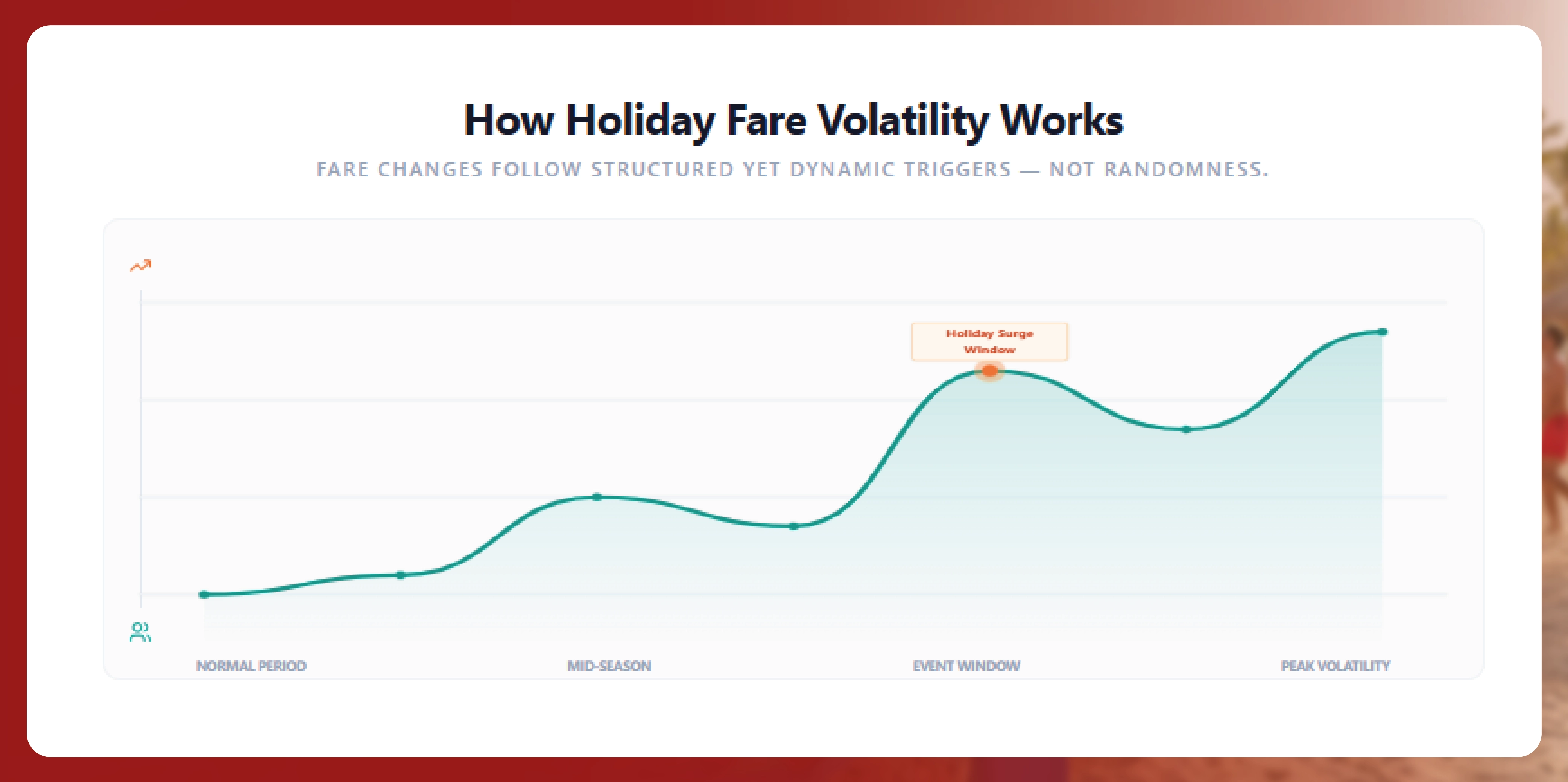 How Holiday Fare Volatility Works

FARE CHANGES FOLLOW STRUCTURED YET DYNAMIC TRIGGERS — NOT RANDOMNESS.

Holiday Surge Window

NORMAL PERIOD
MID-SEASON
EVENT WINDOW
PEAK VOLATILITY